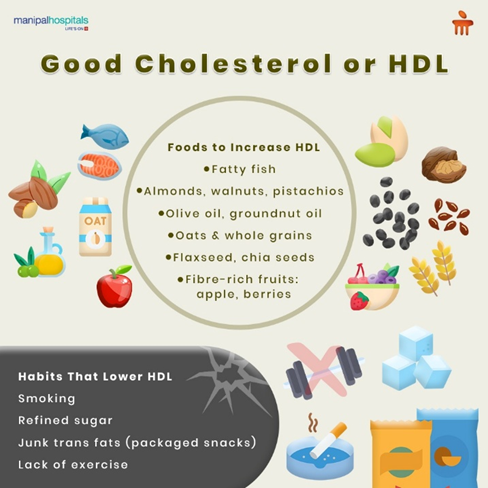 manipalhospitals
LIFE'S ON

Good Cholesterol or HDL

Foods to Increase HDL
•Fatty fish
•Almonds, walnuts, pistachios
•Olive oil, groundnut oil
•Oats & whole grains
•Flaxseed, chia seeds
•Fibre-rich fruits: apple, berries

OAT

Habits That Lower HDL
Smoking
Refined sugar
Junk trans fats (packaged snacks)
Lack of exercise